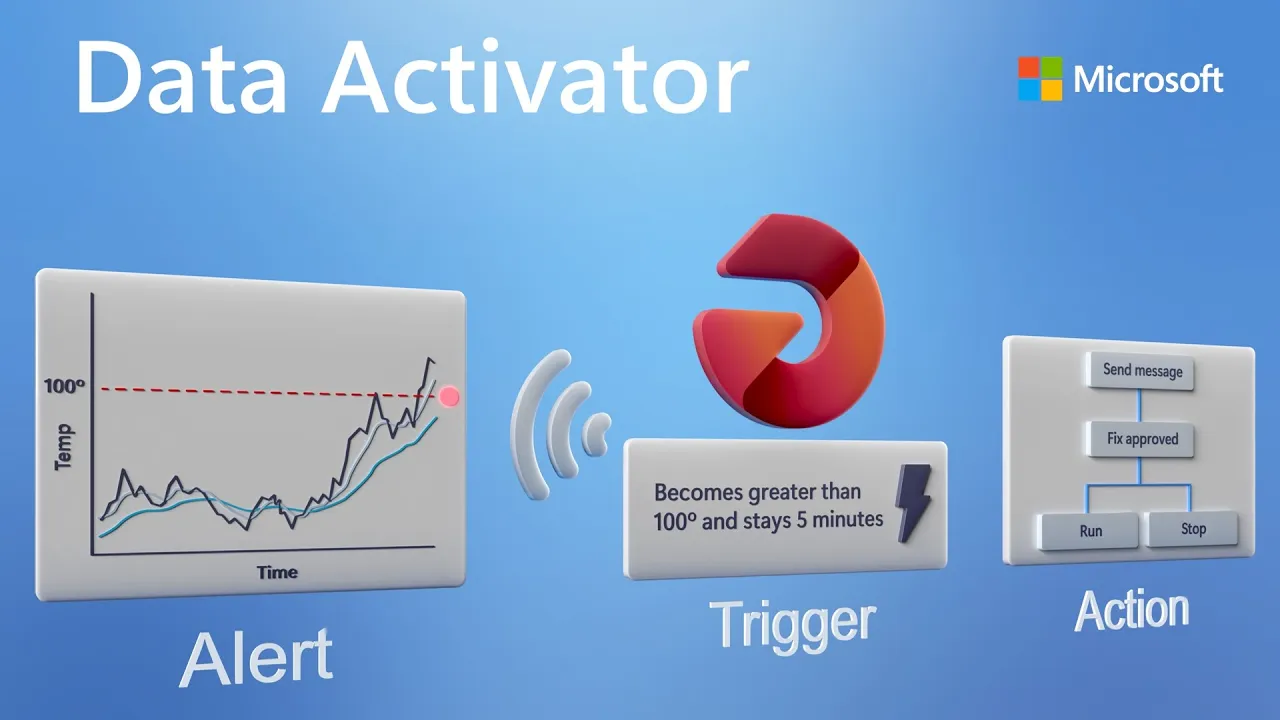 Data Activator

Microsoft

100º

Temp

Time

Alert

Becomes greater than 100º and stays 5 minutes

Trigger

Send message

Fix approved

Run

Stop

Action